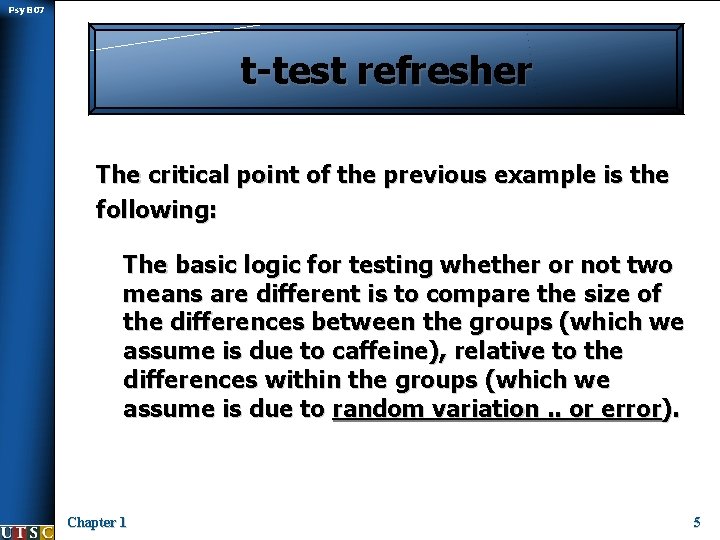 Psy B07

t-test refresher

The critical point of the previous example is the following:

The basic logic for testing whether or not two means are different is to compare the size of the differences between the groups (which we assume is due to caffeine), relative to the differences within the groups (which we assume is due to random variation .. or error).

UTSC

Chapter 1

5